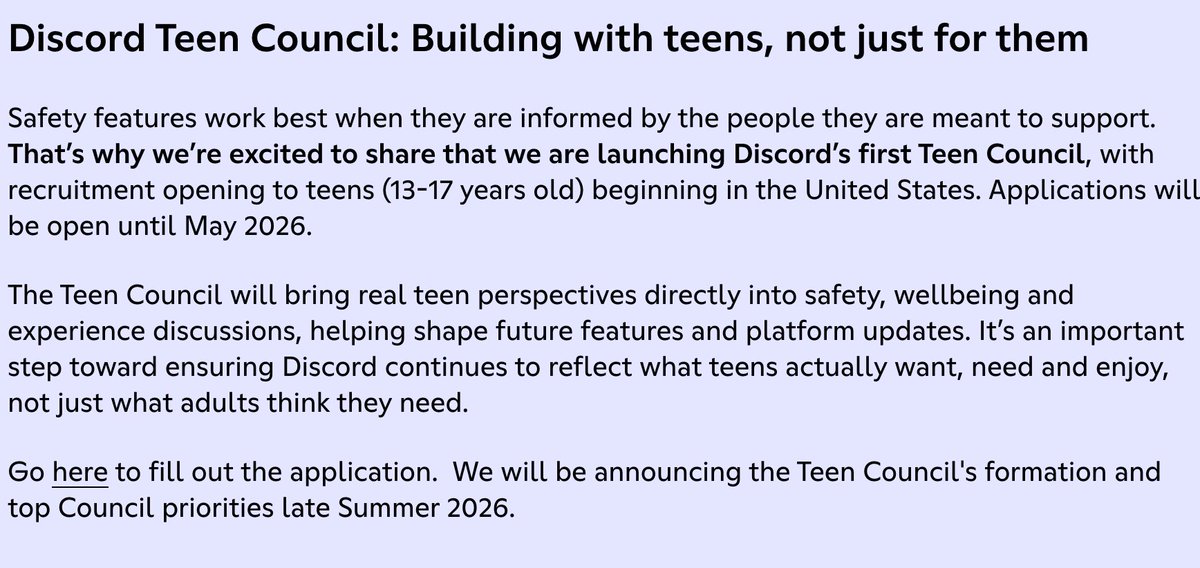 Discord Teen Council: Building with teens, not just for them

Safety features work best when they are informed by the people they are meant to support. That's why we're excited to share that we are launching Discord's first Teen Council, with recruitment opening to teens (13-17 years old) beginning in the United States. Applications will be open until May 2026.

The Teen Council will bring real teen perspectives directly into safety, wellbeing and experience discussions, helping shape future features and platform updates. It's an important step toward ensuring Discord continues to reflect what teens actually want, need and enjoy, not just what adults think they need.

Go here to fill out the application. We will be announcing the Teen Council's formation and top Council priorities late Summer 2026.